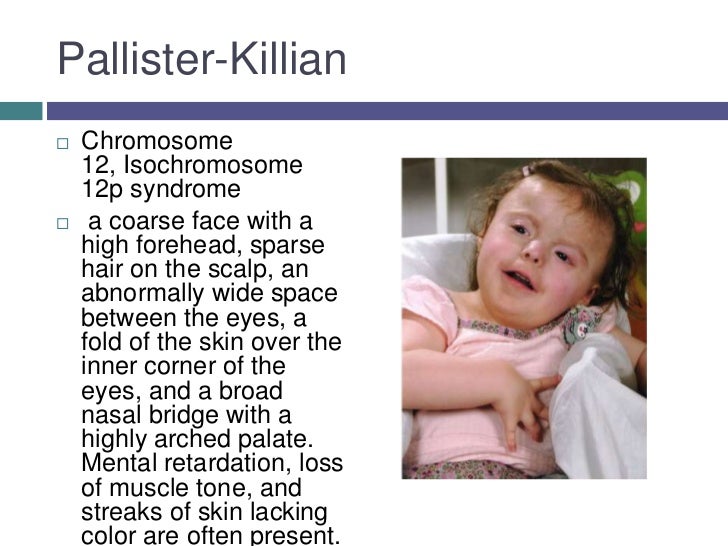 Pallister-Killian

□ Chromosome 12, Isochromosome 12p syndrome

□ a coarse face with a high forehead, sparse hair on the scalp, an abnormally wide space between the eyes, a fold of the skin over the inner corner of the eyes, and a broad nasal bridge with a highly arched palate. Mental retardation, loss of muscle tone, and streaks of skin lacking color are often present.